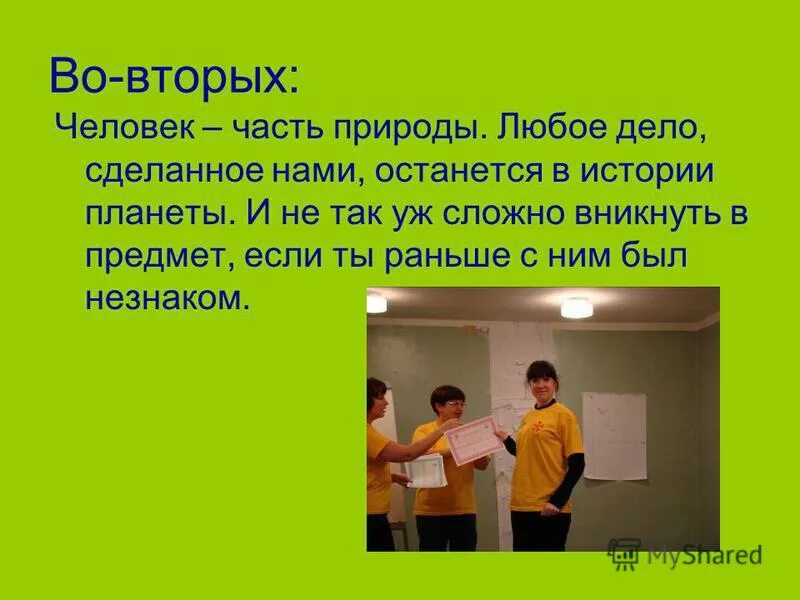 Во-вторых:

Человек – часть природы. Любое дело, сделанное нами, останется в истории планеты. И не так уж сложно вникнуть в предмет, если ты раньше с ним был незнаком.

MyShared